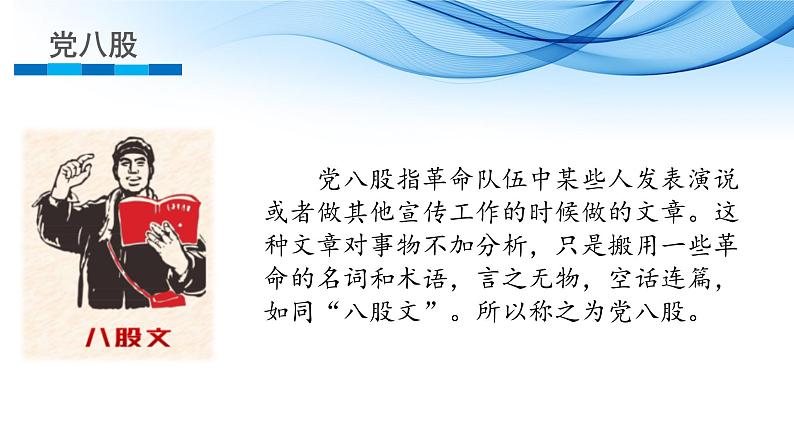 党八股

八股文

党八股指革命队伍中某些人发表演说或者做其他宣传工作的时候做的文章。这种文章对事物不加分析，只是搬用一些革命的名词和术语，言之无物，空话连篇，如同“八股文”。所以称之为党八股。